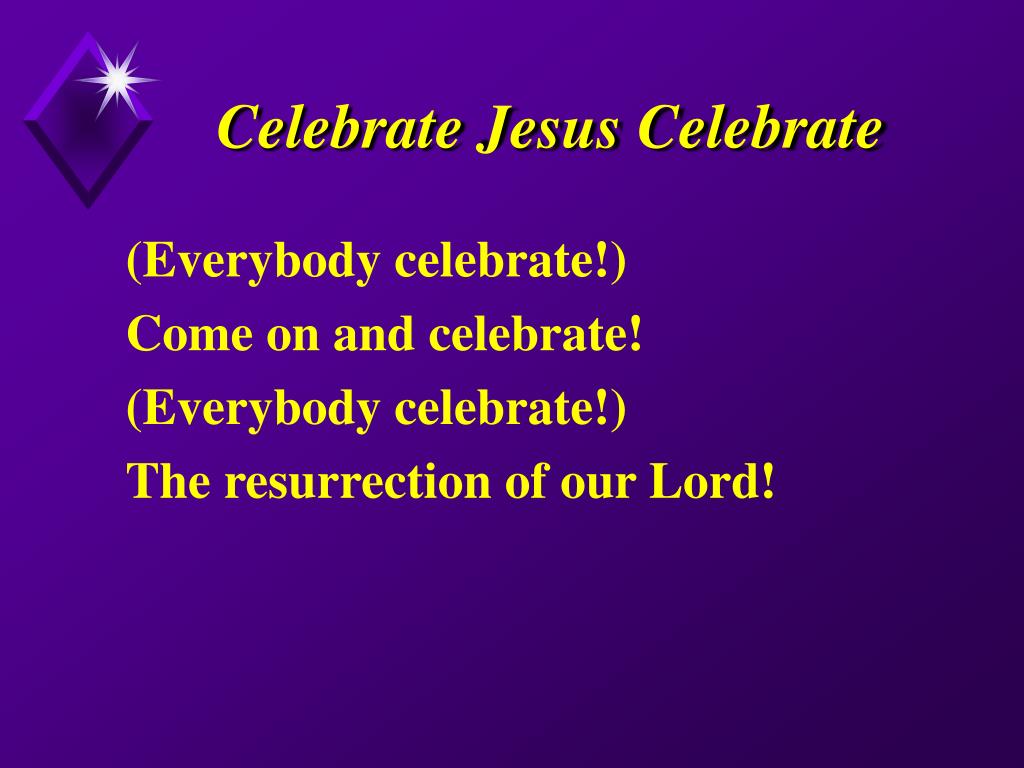 Celebrate Jesus Celebrate

(Everybody celebrate!)
Come on and celebrate!
(Everybody celebrate!)
The resurrection of our Lord!